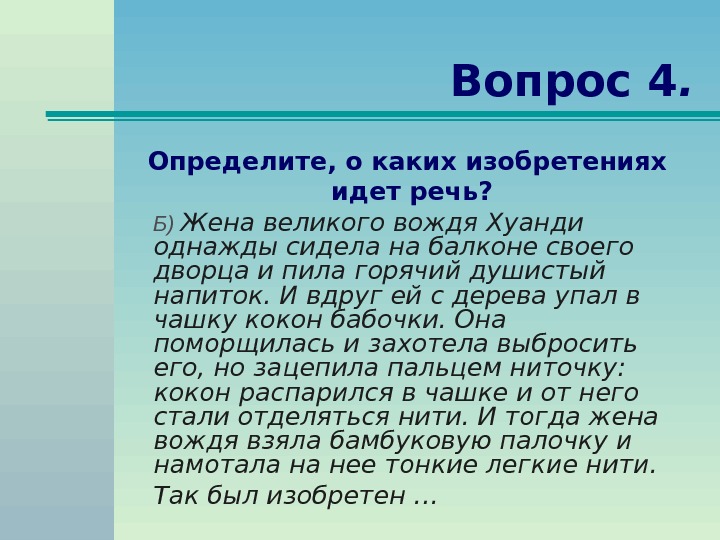 Вопрос 4.

Определите, о каких изобретениях идет речь?

Б) Жена великого вождя Хуанди однажды сидела на балконе своего дворца и пила горячий душистый напиток. И вдруг ей с дерева упал в чашку кокон бабочки. Она поморщилась и захотела выбросить его, но зацепила пальцем ниточку: кокон распарился в чашке и от него стали отделяться нити. И тогда жена вождя взяла бамбуковую палочку и намотала на нее тонкие легкие нити.

Так был изобретен …